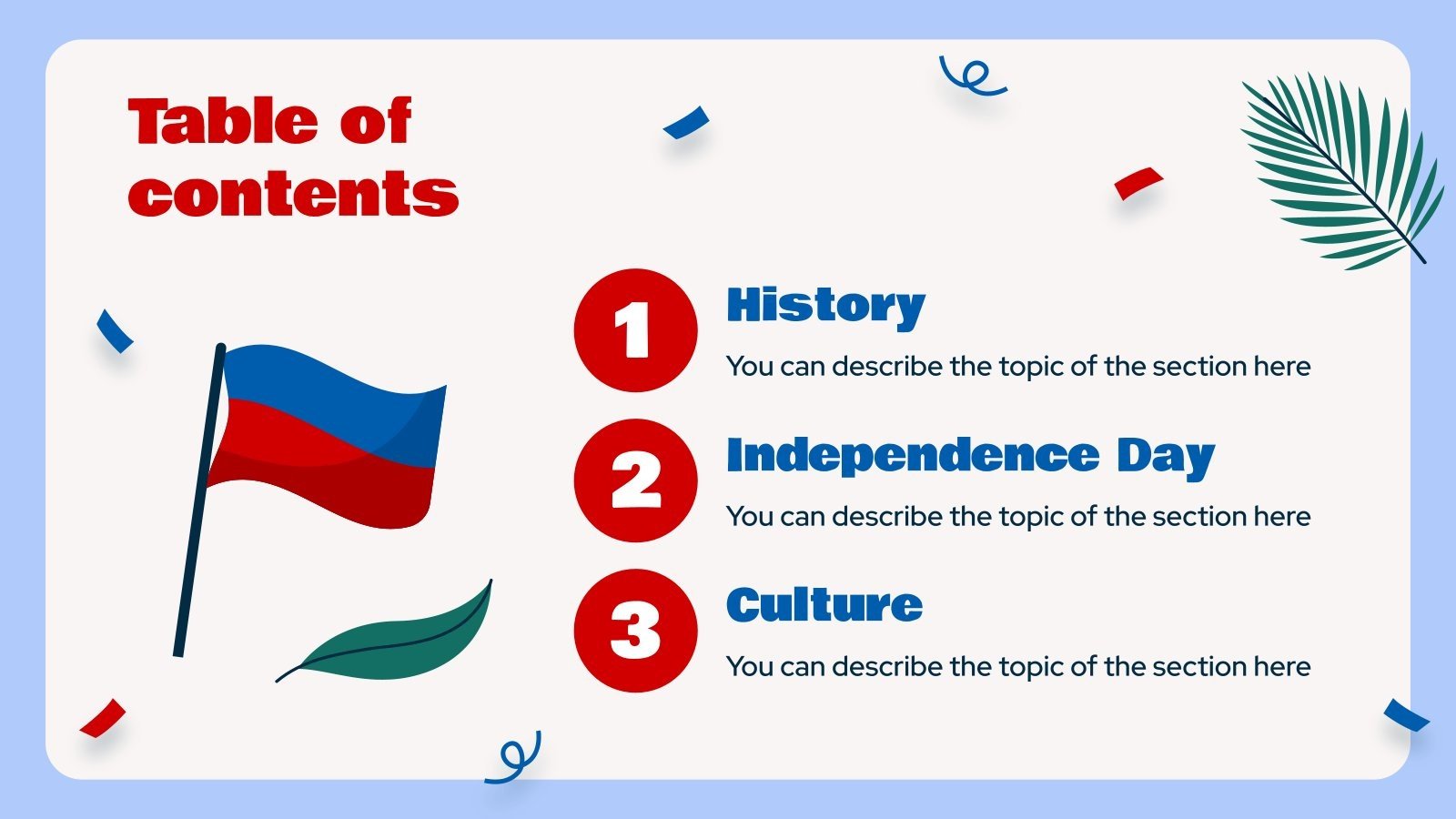 Table of contents

1

History

You can describe the topic of the section here

2

Independence Day

You can describe the topic of the section here

3

Culture

You can describe the topic of the section here